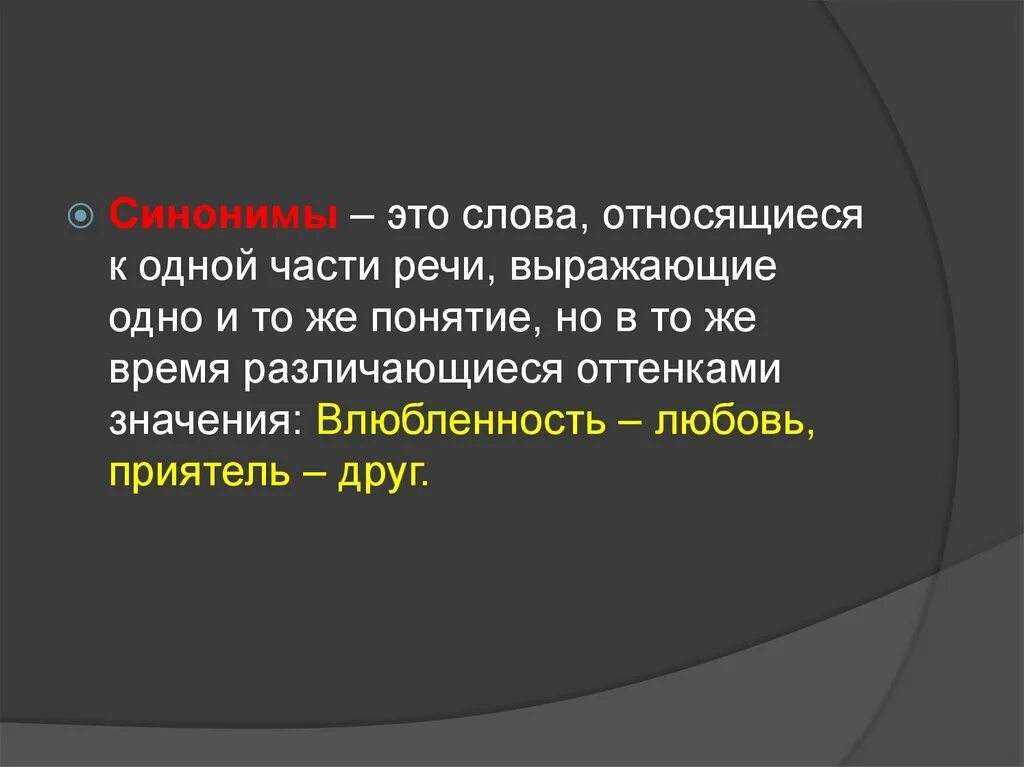 Синонимы – это слова, относящиеся к одной части речи, выражающие одно и то же понятие, но в то же время различающиеся оттенками значения: Влюбленность – любовь, приятель – друг.